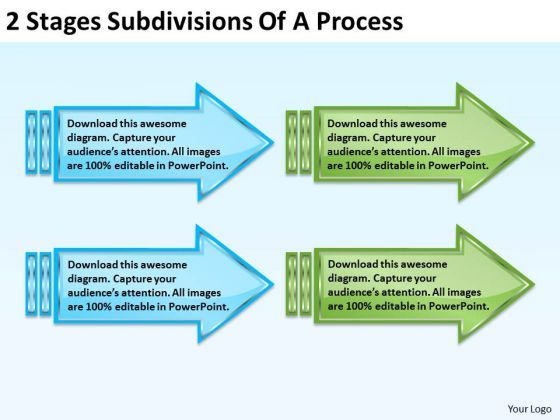 2 Stages Subdivisions Of A Process

Download this awesome diagram. Capture your audience's attention. All images are 100% editable in PowerPoint.

Download this awesome diagram. Capture your audience's attention. All images are 100% editable in PowerPoint.

Download this awesome diagram. Capture your audience's attention. All images are 100% editable in PowerPoint.

Download this awesome diagram. Capture your audience's attention. All images are 100% editable in PowerPoint.

Your Logo